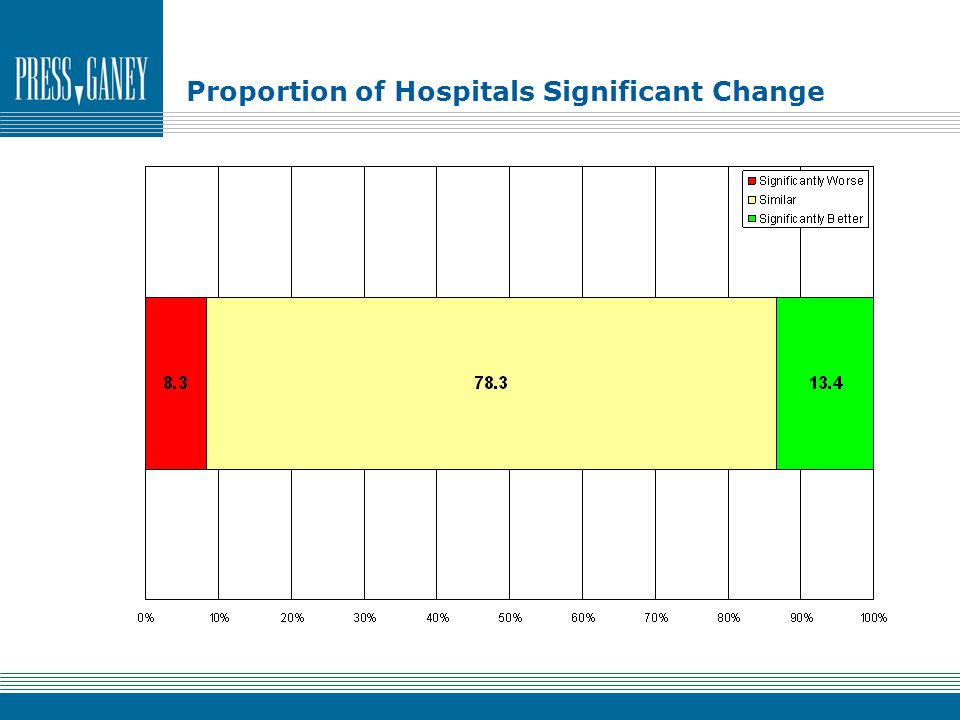 PRESS GANEY

Proportion of Hospitals Significant Change

Significantly Worse
Similar
Significantly Better

8.3
78.3
13.4

0%
10%
20%
30%
40%
50%
60%
70%
80%
90%
100%